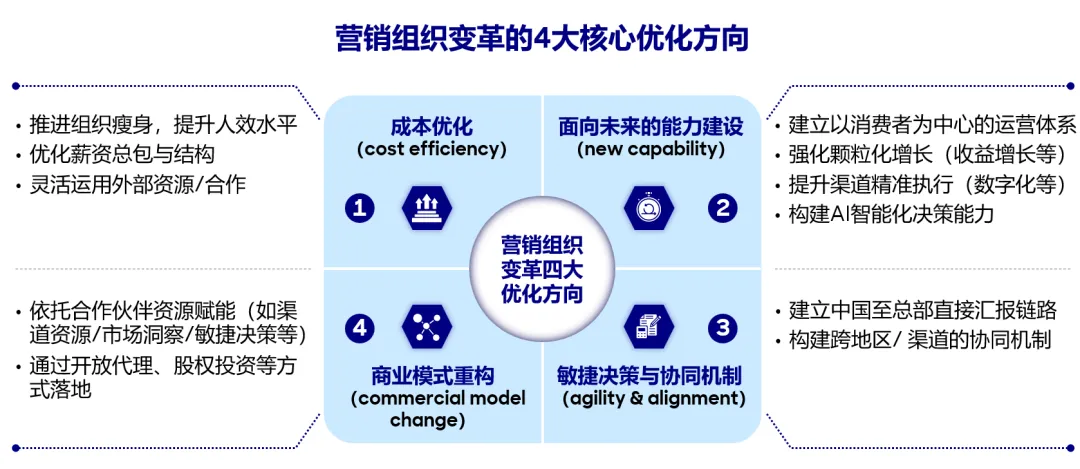 营销组织变革的4大核心优化方向

• 推进组织瘦身，提升人效水平
• 优化薪资总包与结构
• 灵活运用外部资源/合作

成本优化
(cost efficiency)

1

面向未来的能力建设
(new capability)

2

• 建立以消费者为中心的运营体系
• 强化颗粒化增长（收益增长等）
• 提升渠道精准执行（数字化等）
• 构建AI智能化决策能力

营销组织变革四大优化方向

• 依托合作伙伴资源赋能（如渠道资源/市场洞察/敏捷决策等）
• 通过开放代理、股权投资等方式落地

4

商业模式重构
(commercial model change)

3

敏捷决策与协同机制
(agility & alignment)

• 建立中国至总部直接汇报链路
• 构建跨地区/ 渠道的协同机制